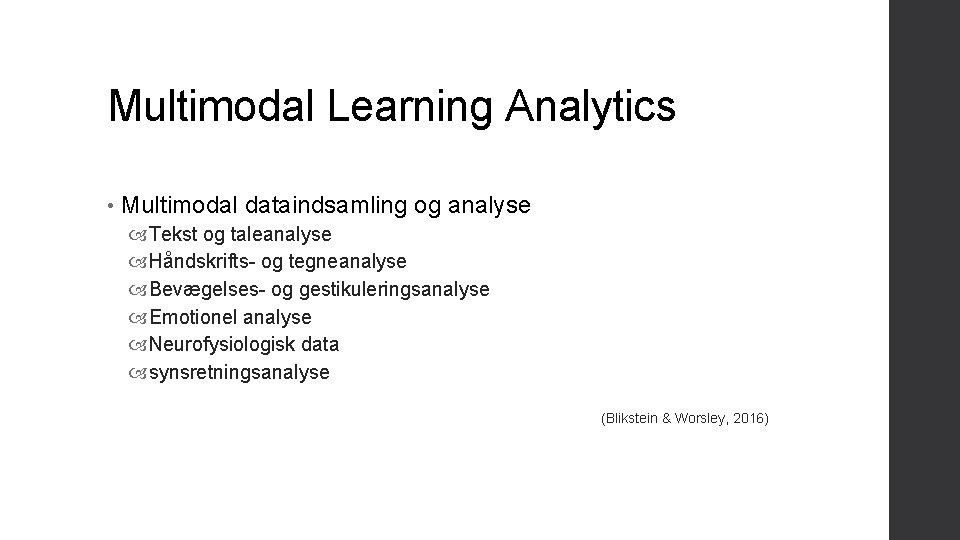 Multimodal Learning Analytics

• Multimodal dataindsamling og analyse
Tekst og taleanalyse
Håndskrifts- og tegneanalyse
Bevægelses- og gestikuleringsanalyse
Emotionel analyse
Neurofysiologisk data
synsretningsanalyse

(Blikstein & Worsley, 2016)